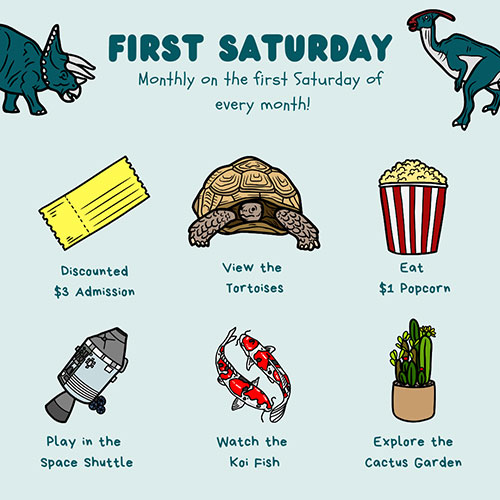 FIRST SATURDAY

Monthly on the first Saturday of every month!

Discounted $3 Admission

View the Tortoises

Eat $1 Popcorn

Play in the Space Shuttle

Watch the Koi Fish

Explore the Cactus Garden